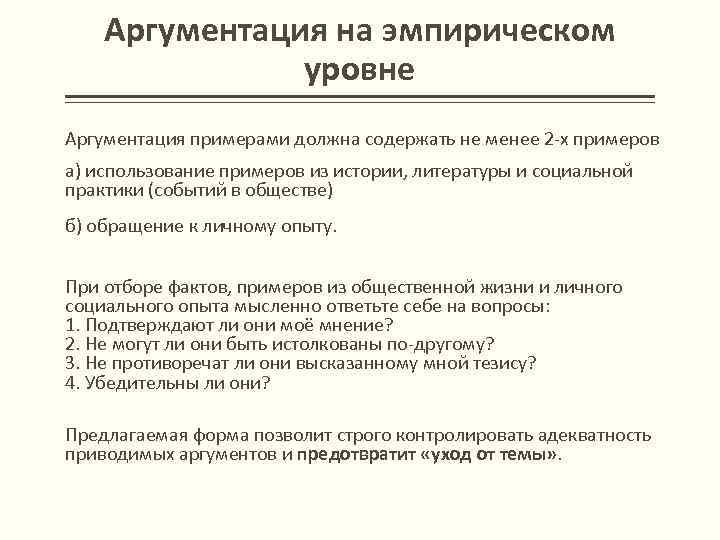 Аргументация на эмпирическом уровне

Аргументация примерами должна содержать не менее 2-х примеров

а) использование примеров из истории, литературы и социальной практики (событий в обществе)

б) обращение к личному опыту.

При отборе фактов, примеров из общественной жизни и личного социального опыта мысленно ответьте себе на вопросы:
1. Подтверждают ли они моё мнение?
2. Не могут ли они быть истолкованы по-другому?
3. Не противоречат ли они высказанному мной тезису?
4. Убедительны ли они?

Предлагаемая форма позволит строго контролировать адекватность приводимых аргументов и предотвратит «уход от темы».